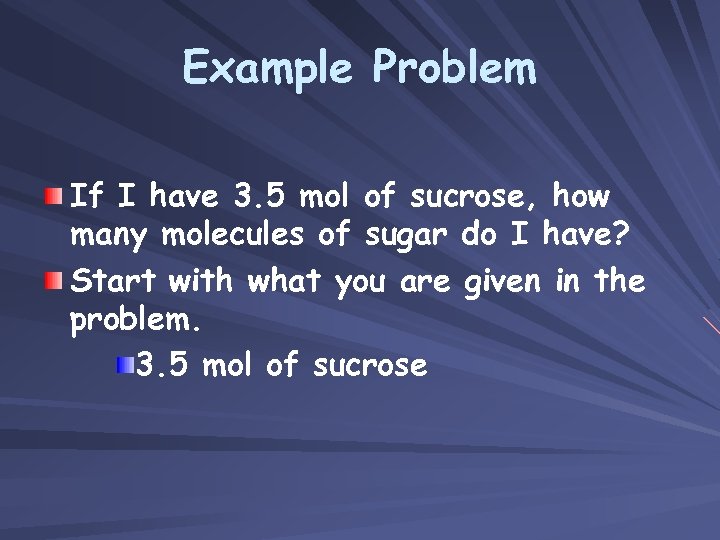 Example Problem

If I have 3.5 mol of sucrose, how many molecules of sugar do I have?

Start with what you are given in the problem.

3.5 mol of sucrose